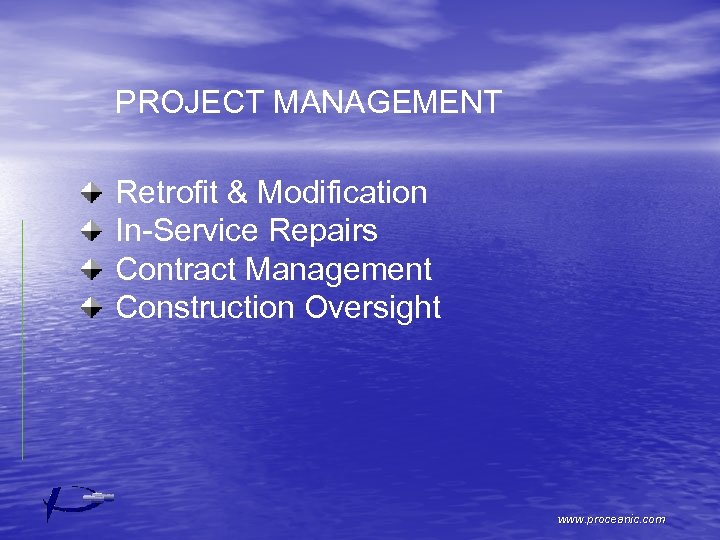 PROJECT MANAGEMENT

Retrofit & Modification
In-Service Repairs
Contract Management
Construction Oversight

www.proceanic.com